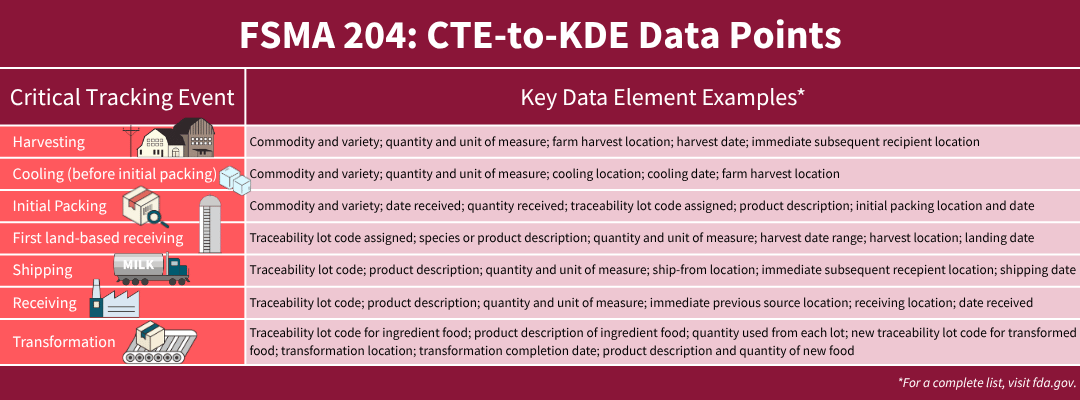 FSMA 204: CTE-to-KDE Data Points

| Critical Tracking Event | Key Data Element Examples* |
|---|---|
| Harvesting | Commodity and variety; quantity and unit of measure; farm harvest location; harvest date; immediate subsequent recipient location |
| Cooling (before initial packing) | Commodity and variety; quantity and unit of measure; cooling location; cooling date; farm harvest location |
| Initial Packing | Commodity and variety; date received; quantity received; traceability lot code assigned; product description; initial packing location and date |
| First land-based receiving | Traceability lot code assigned; species or product description; quantity and unit of measure; harvest date range; harvest location; landing date |
| Shipping | Traceability lot code; product description; quantity and unit of measure; ship-from location; immediate subsequent recepient location; shipping date |
| Receiving | Traceability lot code; product description; quantity and unit of measure; immediate previous source location; receiving location; date received |
| Transformation | Traceability lot code for ingredient food; product description of ingredient food; quantity used from each lot; new traceability lot code for transformed food; transformation location; transformation completion date; product description and quantity of new food |

MILK

*For a complete list, visit fda.gov.